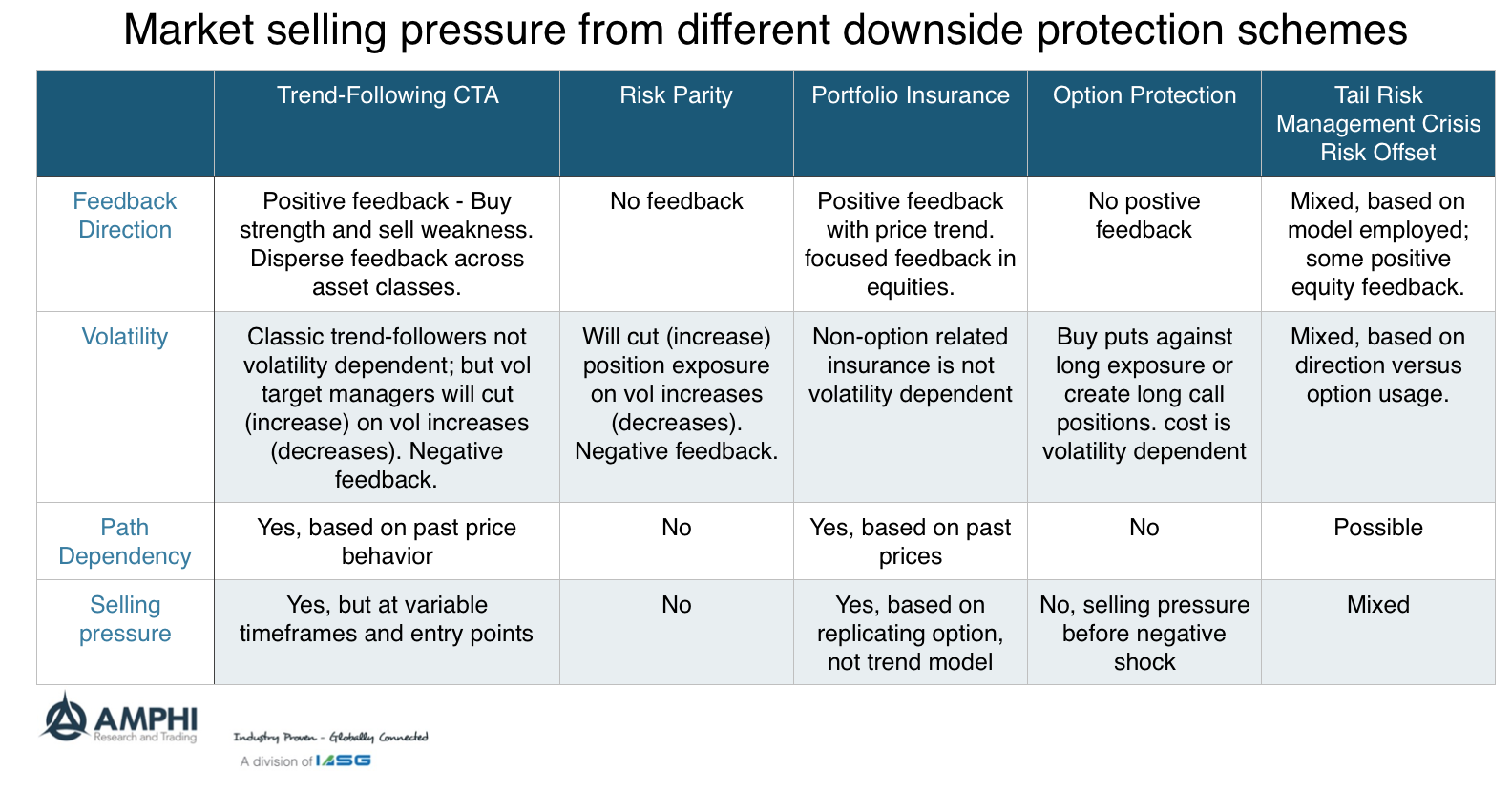 Market selling pressure from different downside protection schemes

| | Trend-Following CTA | Risk Parity | Portfolio Insurance | Option Protection | Tail Risk Management Crisis Risk Offset |
|---|---|---|---|---|---|
| Feedback Direction | Positive feedback - Buy strength and sell weakness. Disperse feedback across asset classes. | No feedback | Positive feedback with price trend. focused feedback in equities. | No postive feedback | Mixed, based on model employed; some positive equity feedback. |
| Volatility | Classic trend-followers not volatility dependent; but vol target managers will cut (increase) on vol increases (decreases). Negative feedback. | Will cut (increase) position exposure on vol increases (decreases). Negative feedback. | Non-option related insurance is not volatility dependent | Buy puts against long exposure or create long call positions. cost is volatility dependent | Mixed, based on direction versus option usage. |
| Path Dependency | Yes, based on past price behavior | No | Yes, based on past prices | No | Possible |
| Selling pressure | Yes, but at variable timeframes and entry points | No | Yes, based on replicating option, not trend model | No, selling pressure before negative shock | Mixed |

AMPHI Research and Trading

Industry Proven - Globally Connected

A division of IASG